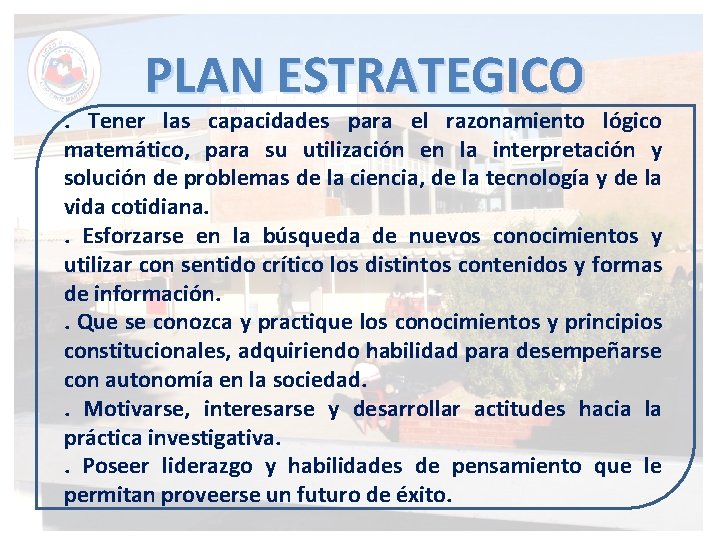 PLAN ESTRATEGICO

. Tener las capacidades para el razonamiento lógico matemático, para su utilización en la interpretación y solución de problemas de la ciencia, de la tecnología y de la vida cotidiana.

. Esforzarse en la búsqueda de nuevos conocimientos y utilizar con sentido crítico los distintos contenidos y formas de información.

. Que se conozca y practique los conocimientos y principios constitucionales, adquiriendo habilidad para desempeñarse con autonomía en la sociedad.

. Motivarse, interesarse y desarrollar actitudes hacia la práctica investigativa.

. Poseer liderazgo y habilidades de pensamiento que le permitan proveerse un futuro de éxito.